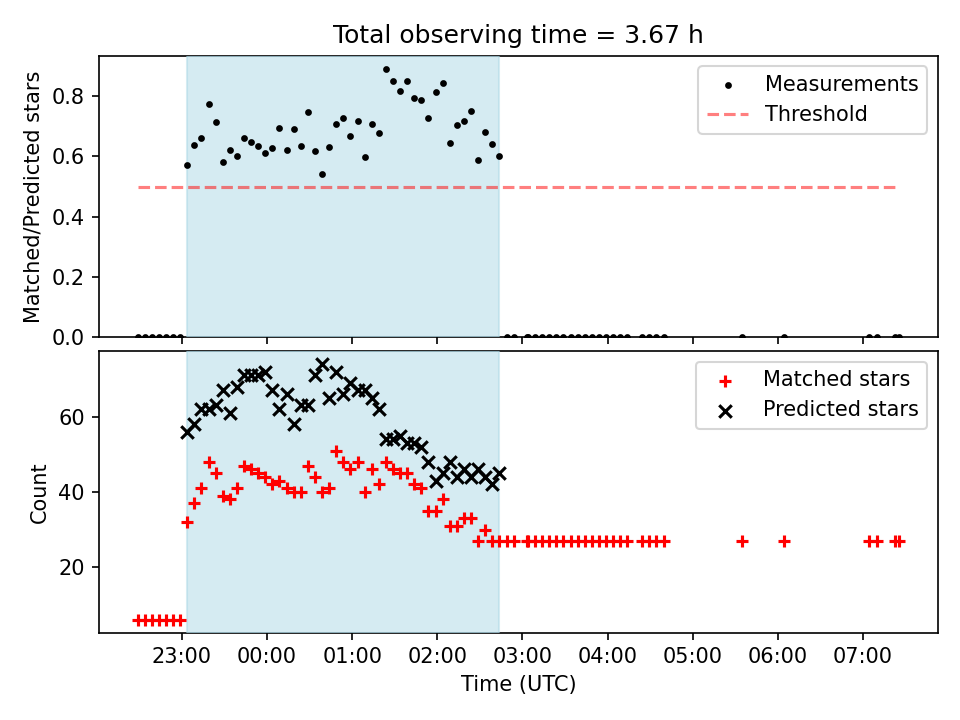 Total observing time = 3.67 h

Matched/Predicted stars

0.8
0.6
0.4
0.2
0.0

Measurements
Threshold

Count

60
40
20

Matched stars
Predicted stars

23:00 00:00 01:00 02:00 03:00 04:00 05:00 06:00 07:00

Time (UTC)